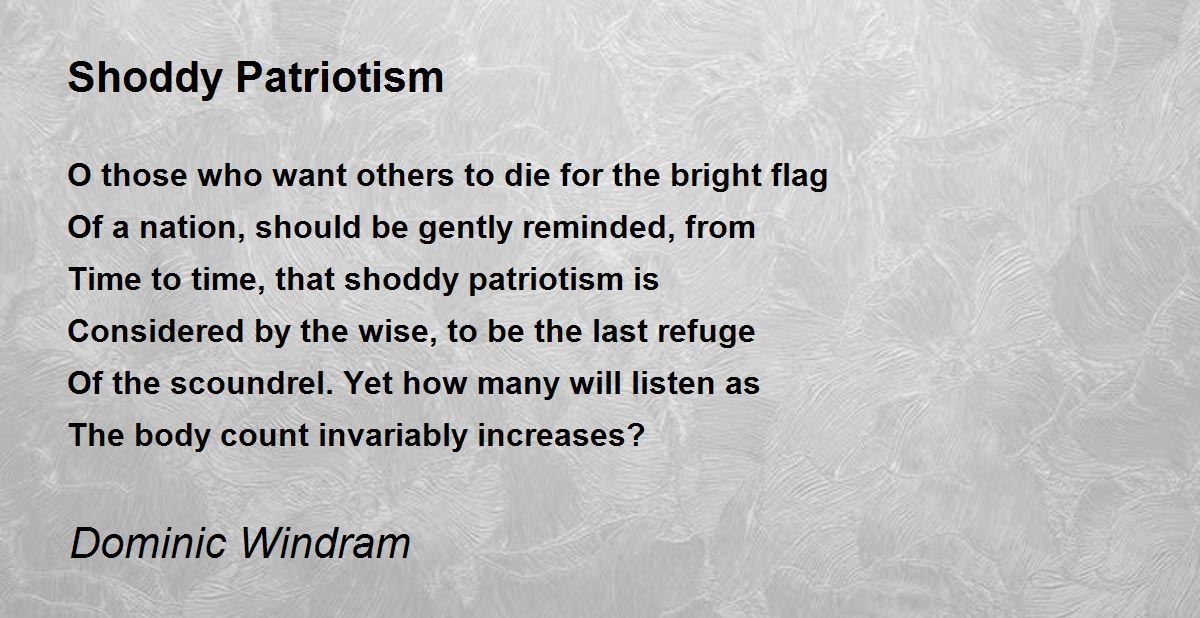 Shoddy Patriotism

O those who want others to die for the bright flag
Of a nation, should be gently reminded, from
Time to time, that shoddy patriotism is
Considered by the wise, to be the last refuge
Of the scoundrel. Yet how many will listen as
The body count invariably increases?

Dominic Windram